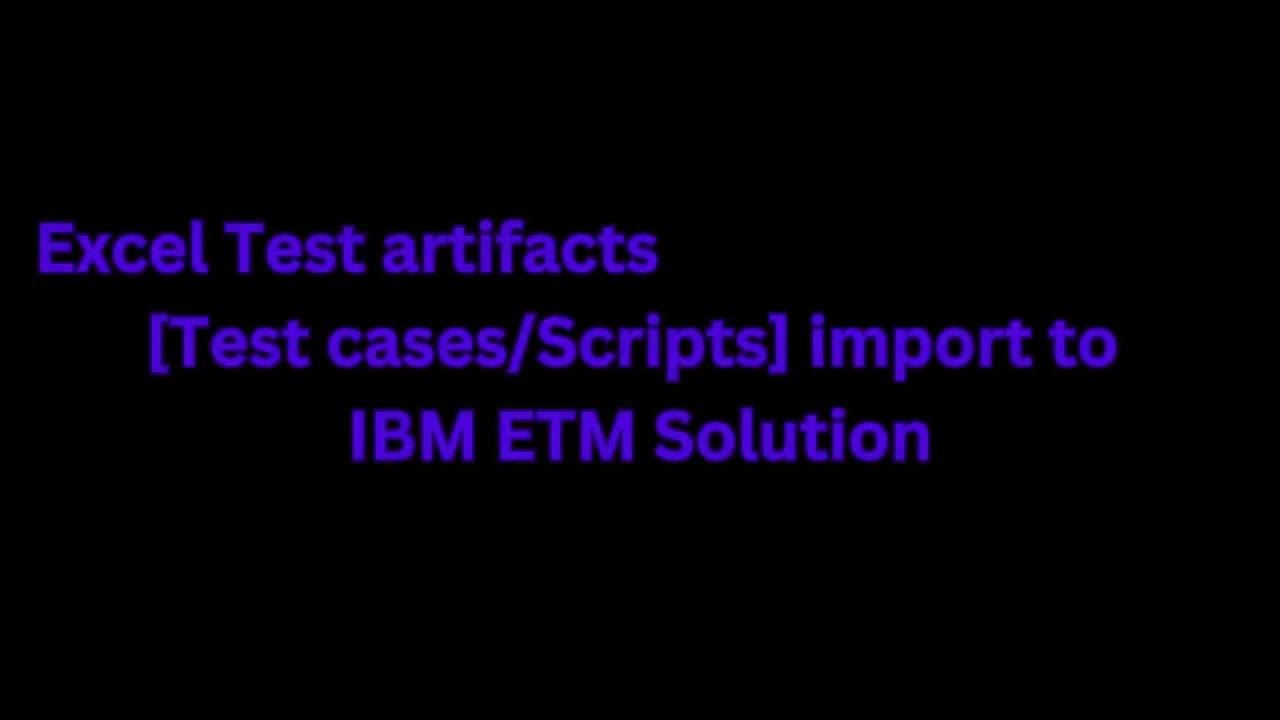 Excel Test artifacts
[Test cases/Scripts] import to
IBM ETM Solution